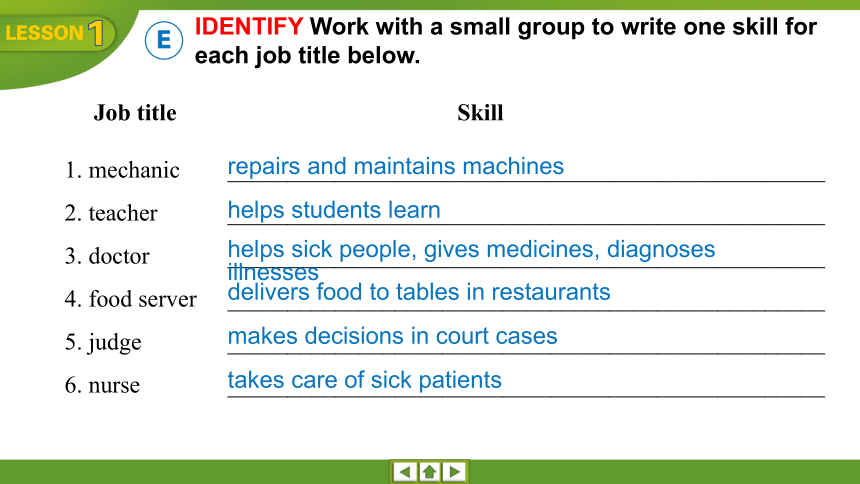 LESSON 1

E IDENTIFY Work with a small group to write one skill for each job title below.

| Job title | Skill |
|---|---|
| 1. mechanic | repairs and maintains machines |
| 2. teacher | helps students learn |
| 3. doctor | helps sick people, gives medicines, diagnoses illnesses |
| 4. food server | delivers food to tables in restaurants |
| 5. judge | makes decisions in court cases |
| 6. nurse | takes care of sick patients |